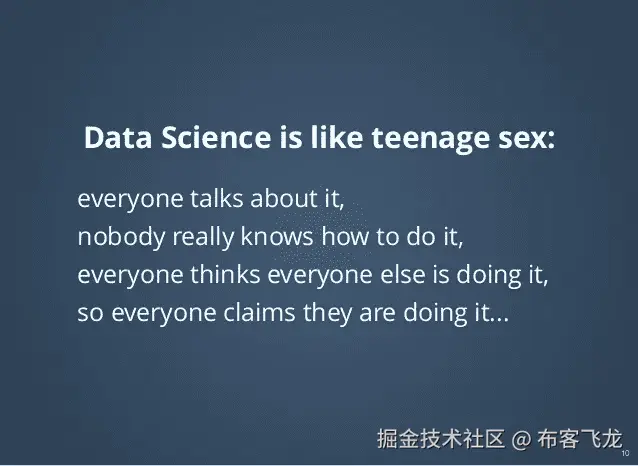 Data Science is like teenage sex:

everyone talks about it,
nobody really knows how to do it,
everyone thinks everyone else is doing it,
so everyone claims they are doing it...

掘金技术社区 @ 布客飞龙

10